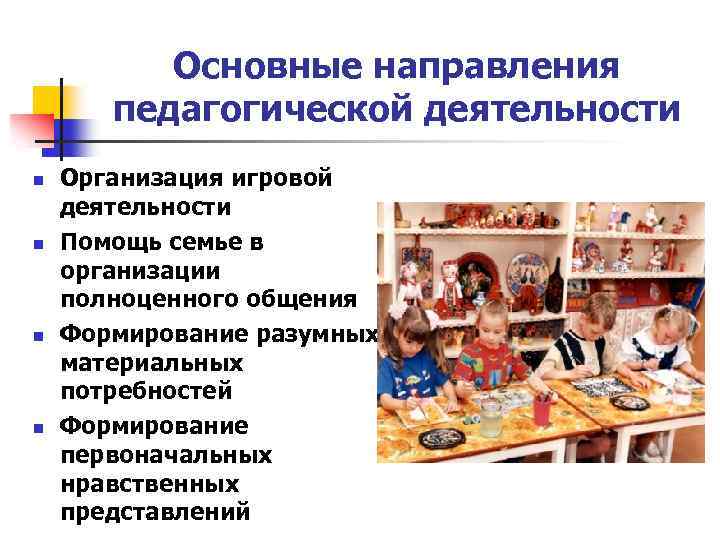 Основные направления педагогической деятельности

- Организация игровой деятельности
- Помощь семье в организации полноценного общения
- Формирование разумных материальных потребностей
- Формирование первоначальных нравственных представлений